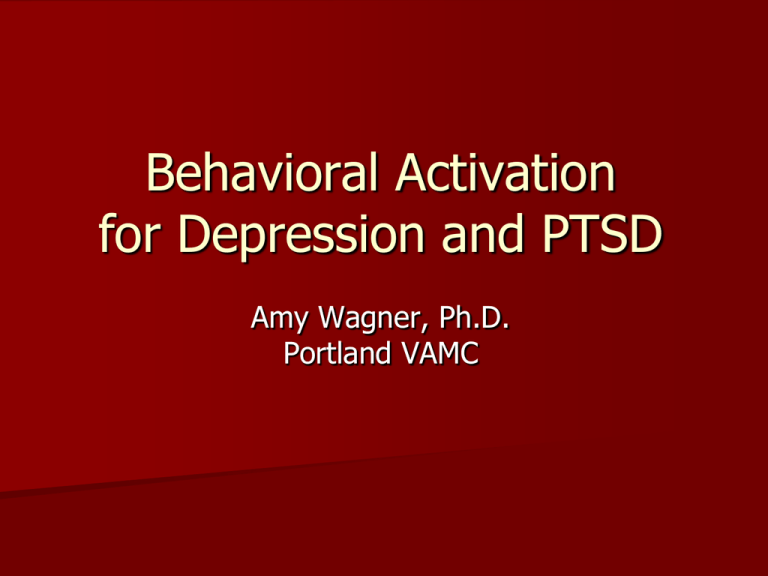 Behavioral Activation for Depression and PTSD

Amy Wagner, Ph.D.
Portland VAMC